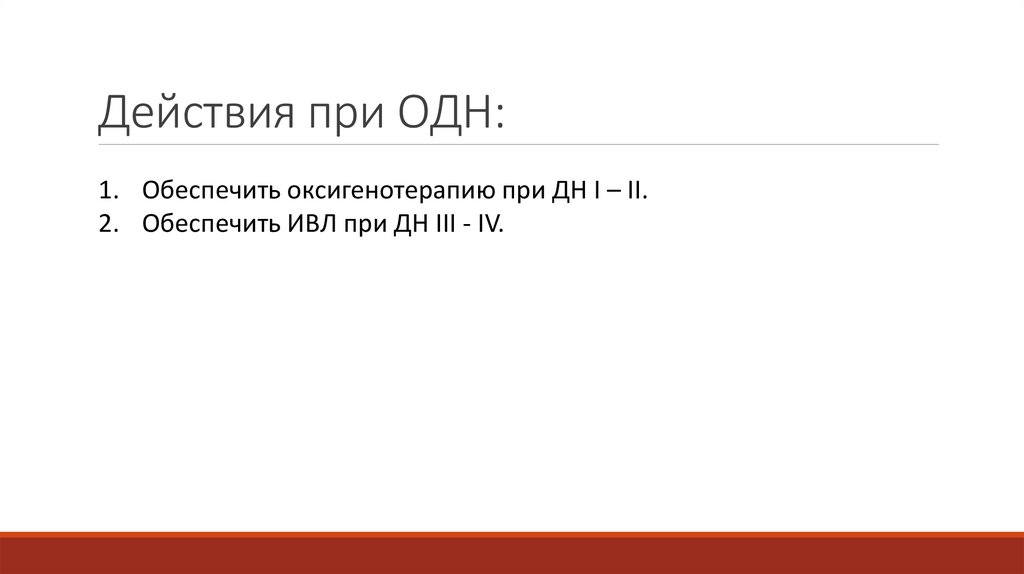 Действия при ОДН:

1. Обеспечить оксигенотерапию при ДН I – II.
2. Обеспечить ИВЛ при ДН III - IV.